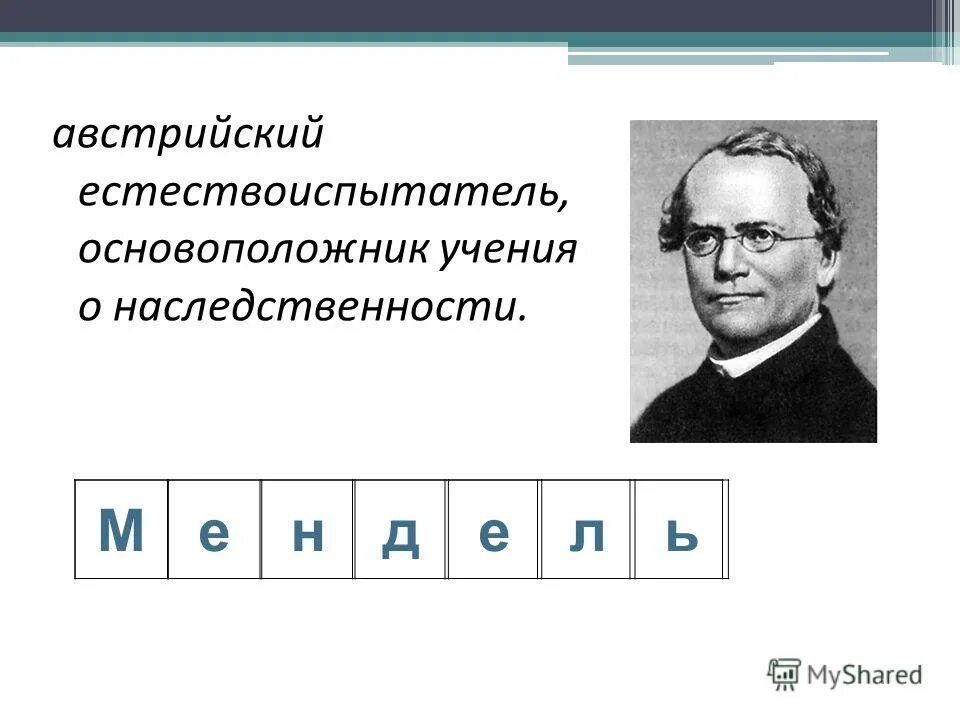 австрийский естествоиспытатель, основоположник учения о наследственности.

| М | е | н | д | е | л | ь |
|---|---|---|---|---|---|---|

MyShared